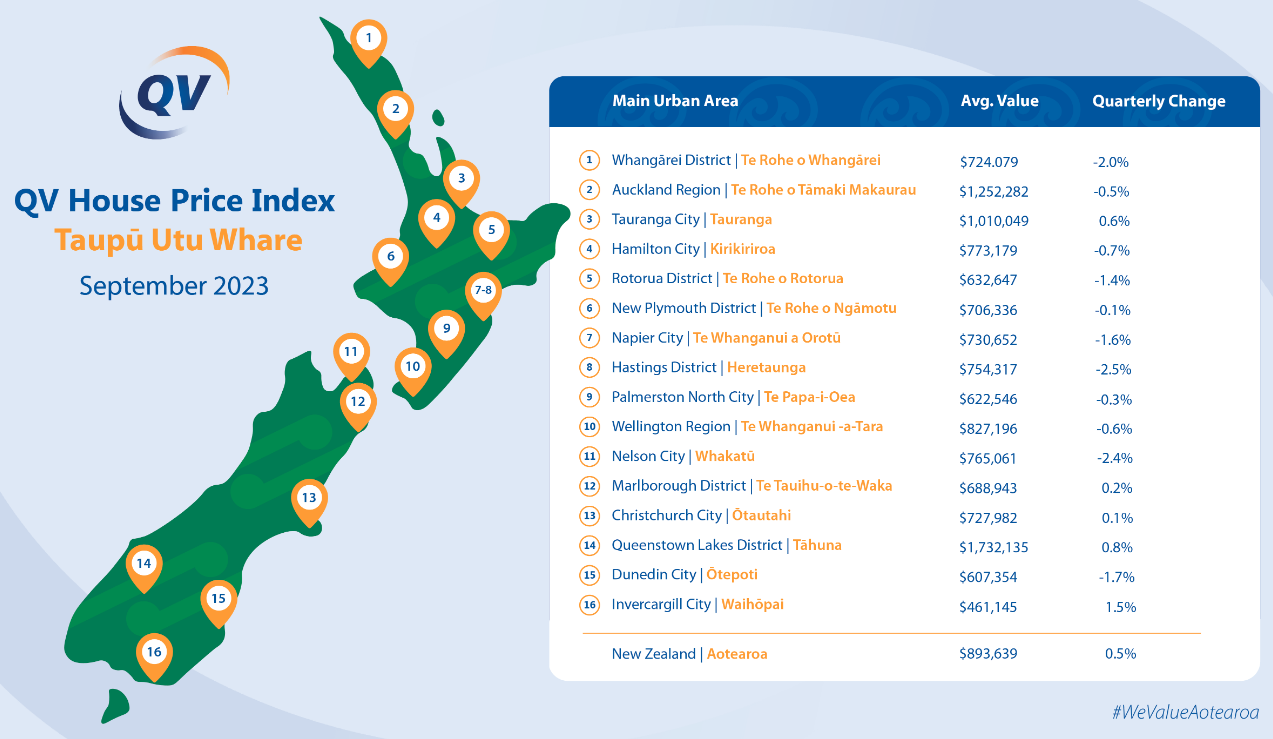 QV

QV House Price Index
Taupū Utu Whare
September 2023

1
2
3
4
5
6
7-8
9
10
11
12
13
14
15
16

| | Main Urban Area | Avg. Value | Quarterly Change |
|---|---|---|---|
| 1 | Whangārei District \| Te Rohe o Whangārei | $724.079 | -2.0% |
| 2 | Auckland Region \| Te Rohe o Tāmaki Makaurau | $1,252,282 | -0.5% |
| 3 | Tauranga City \| Tauranga | $1,010,049 | 0.6% |
| 4 | Hamilton City \| Kirikiriroa | $773,179 | -0.7% |
| 5 | Rotorua District \| Te Rohe o Rotorua | $632,647 | -1.4% |
| 6 | New Plymouth District \| Te Rohe o Ngāmotu | $706,336 | -0.1% |
| 7 | Napier City \| Te Whanganui a Orotū | $730,652 | -1.6% |
| 8 | Hastings District \| Heretaunga | $754,317 | -2.5% |
| 9 | Palmerston North City \| Te Papa-i-Oea | $622,546 | -0.3% |
| 10 | Wellington Region \| Te Whanganui -a-Tara | $827,196 | -0.6% |
| 11 | Nelson City \| Whakatū | $765,061 | -2.4% |
| 12 | Marlborough District \| Te Tauihu-o-te-Waka | $688,943 | 0.2% |
| 13 | Christchurch City \| Ōtautahi | $727,982 | 0.1% |
| 14 | Queenstown Lakes District \| Tāhuna | $1,732,135 | 0.8% |
| 15 | Dunedin City \| Ōtepoti | $607,354 | -1.7% |
| 16 | Invercargill City \| Waihōpai | $461,145 | 1.5% |
| | New Zealand \| Aotearoa | $893,639 | 0.5% |

#WeValueAotearoa